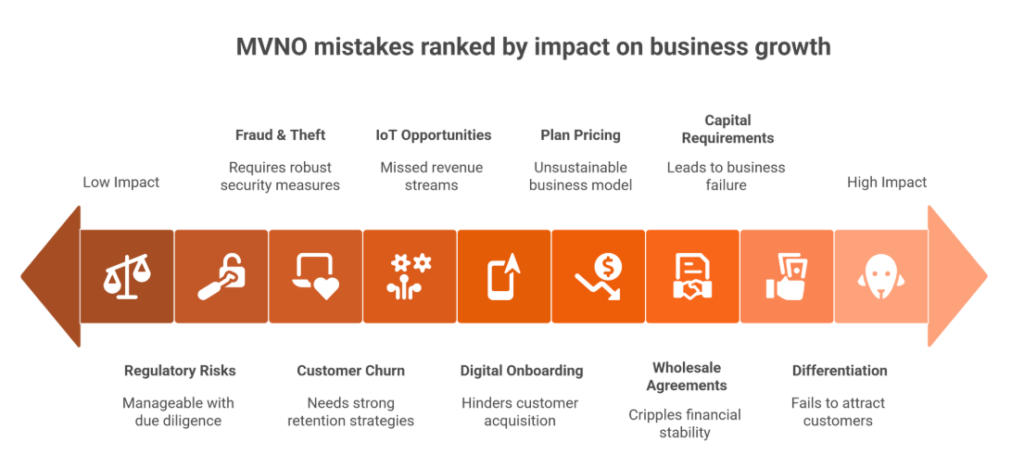 MVNO mistakes ranked by impact on business growth

Low Impact

Fraud & Theft

Requires robust security measures

IoT Opportunities

Missed revenue streams

Plan Pricing

Unsustainable business model

Capital Requirements

Leads to business failure

High Impact

Regulatory Risks

Manageable with due diligence

Customer Churn

Needs strong retention strategies

Digital Onboarding

Hinders customer acquisition

Wholesale Agreements

Cripples financial stability

Differentiation

Fails to attract customers